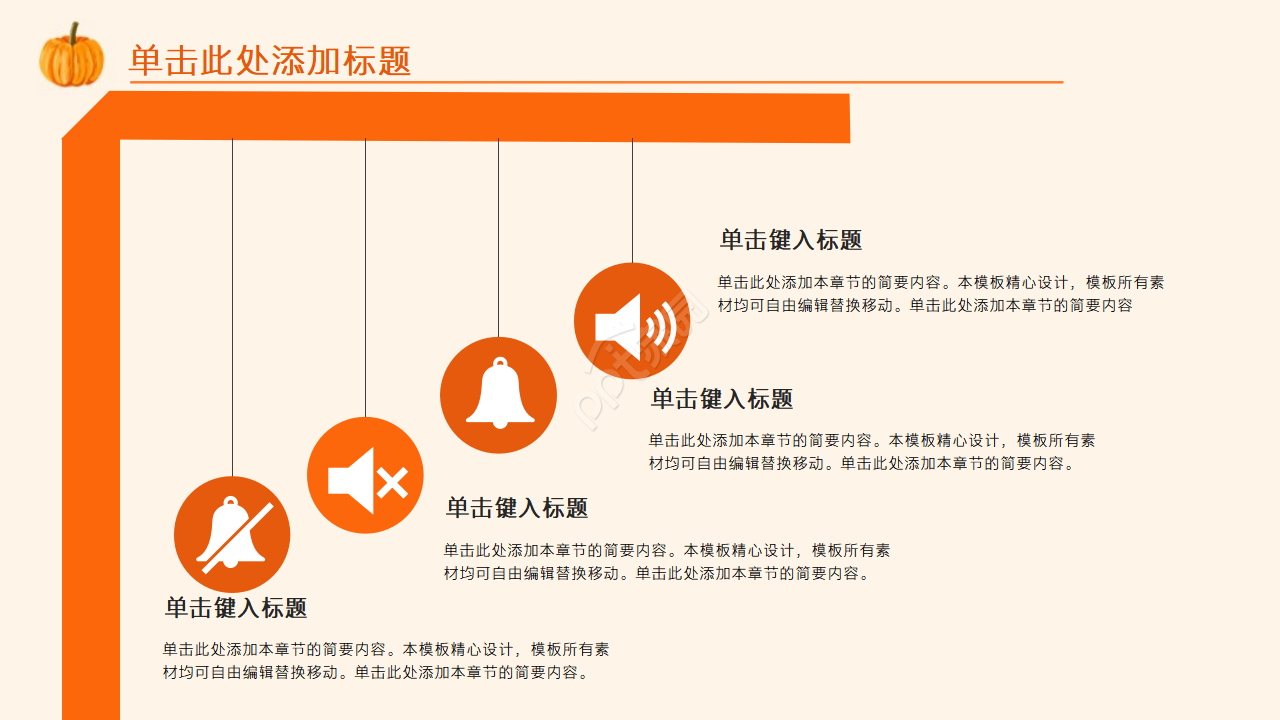 单击此处添加标题

单击键入标题

单击此处添加本章节的简要内容。本模板精心设计，模板所有素材均可自由编辑替换移动。单击此处添加本章节的简要内容

单击键入标题

单击此处添加本章节的简要内容。本模板精心设计，模板所有素材均可自由编辑替换移动。单击此处添加本章节的简要内容。

单击键入标题

单击此处添加本章节的简要内容。本模板精心设计，模板所有素材均可自由编辑替换移动。单击此处添加本章节的简要内容。

单击键入标题

单击此处添加本章节的简要内容。本模板精心设计，模板所有素材均可自由编辑替换移动。单击此处添加本章节的简要内容。